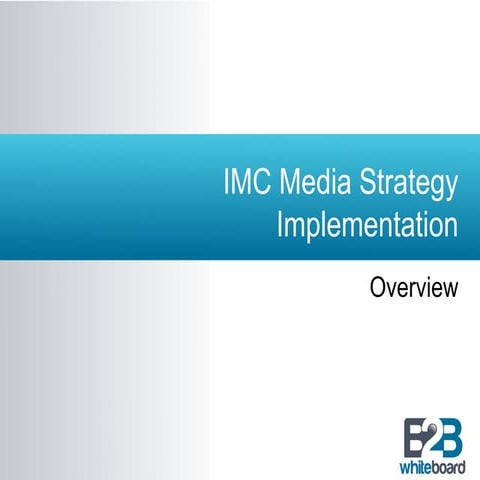 IMC Media Strategy Implementation

Overview

B2B
whiteboard